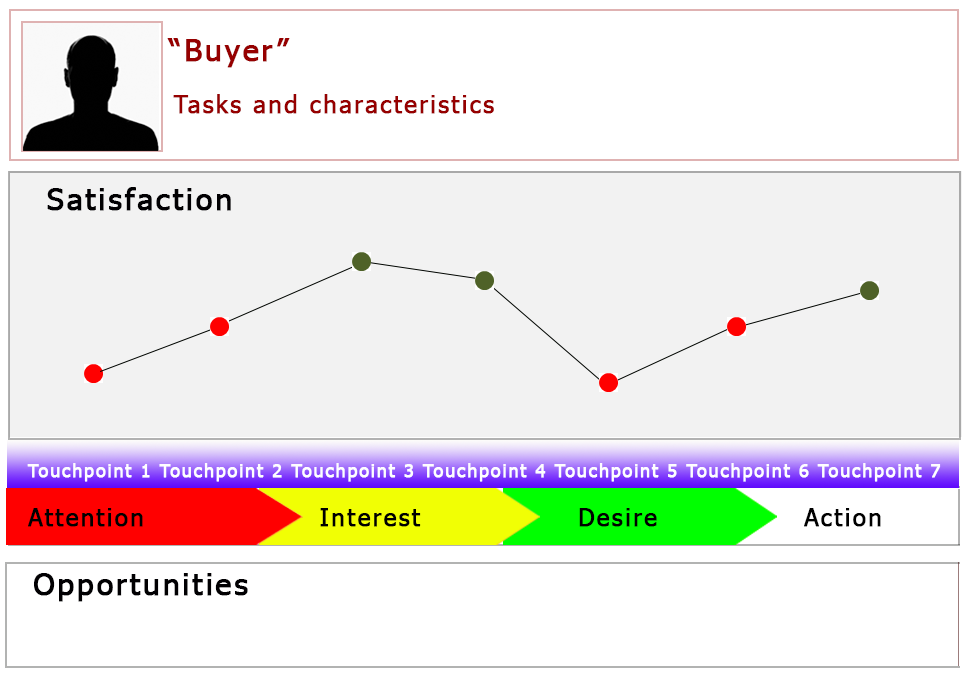 “Buyer”

Tasks and characteristics

Satisfaction

Touchpoint 1 Touchpoint 2 Touchpoint 3 Touchpoint 4 Touchpoint 5 Touchpoint 6 Touchpoint 7

Attention Interest Desire Action

Opportunities